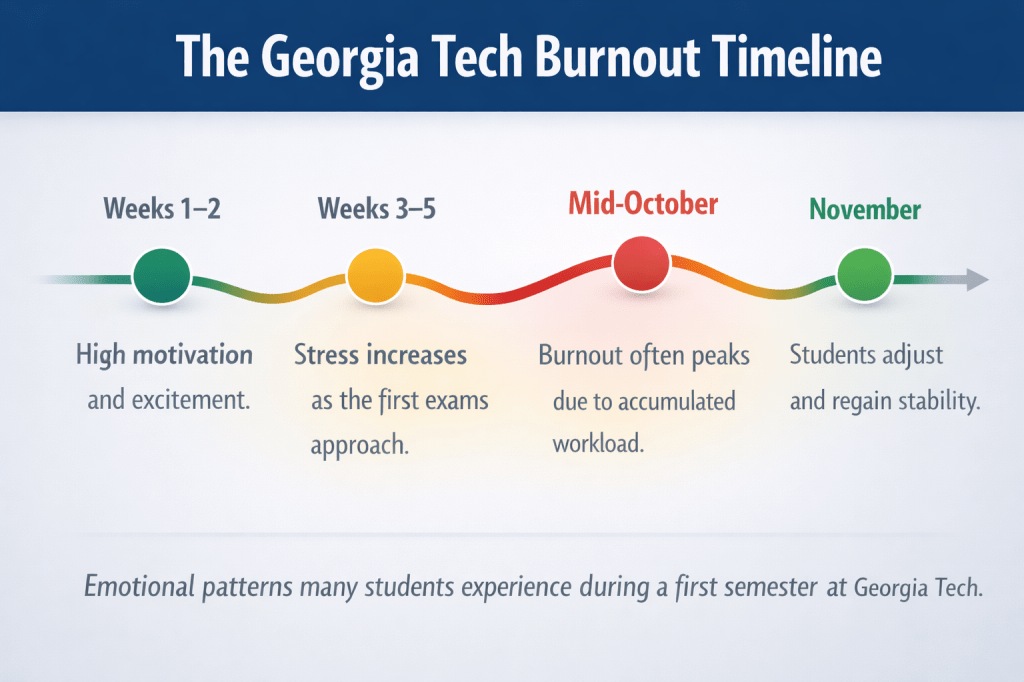 The Georgia Tech Burnout Timeline

Weeks 1–2

High motivation and excitement.

Weeks 3–5

Stress increases as the first exams approach.

Mid-October

Burnout often peaks due to accumulated workload.

November

Students adjust and regain stability.

Emotional patterns many students experience during a first semester at Georgia Tech.